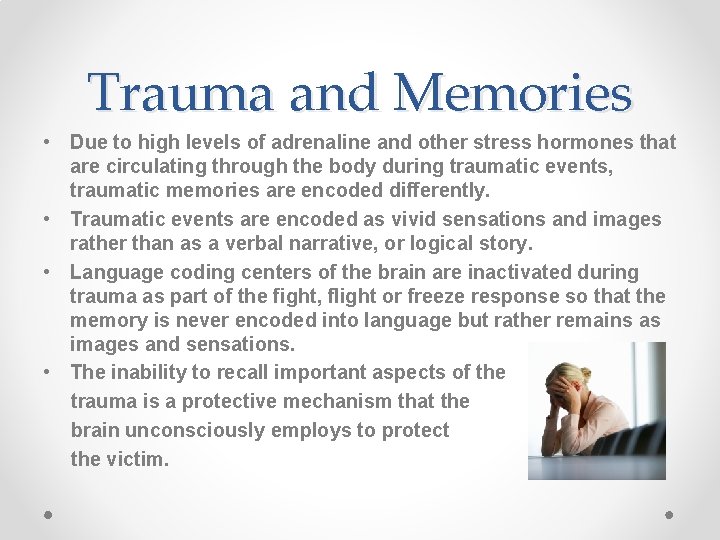 Trauma and Memories

• Due to high levels of adrenaline and other stress hormones that are circulating through the body during traumatic events, traumatic memories are encoded differently.

• Traumatic events are encoded as vivid sensations and images rather than as a verbal narrative, or logical story.

• Language coding centers of the brain are inactivated during trauma as part of the fight, flight or freeze response so that the memory is never encoded into language but rather remains as images and sensations.

• The inability to recall important aspects of the trauma is a protective mechanism that the brain unconsciously employs to protect the victim.